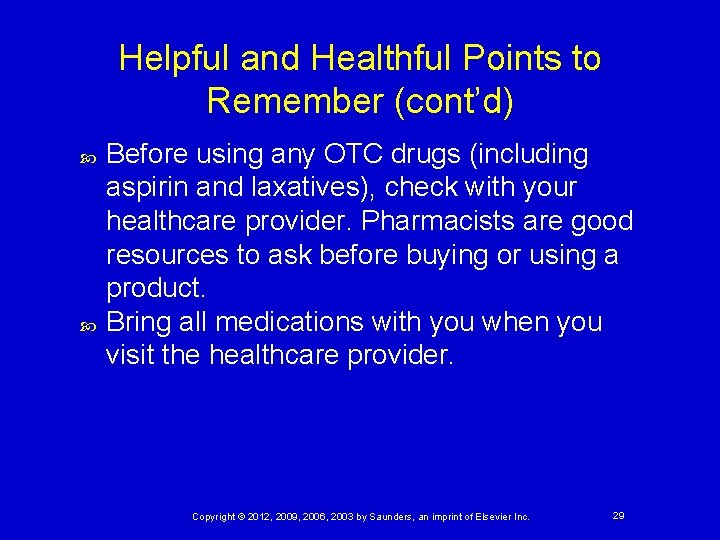 Helpful and Healthful Points to Remember (cont'd)

Before using any OTC drugs (including aspirin and laxatives), check with your healthcare provider. Pharmacists are good resources to ask before buying or using a product.

Bring all medications with you when you visit the healthcare provider.

Copyright © 2012, 2009, 2006, 2003 by Saunders, an imprint of Elsevier Inc.

29